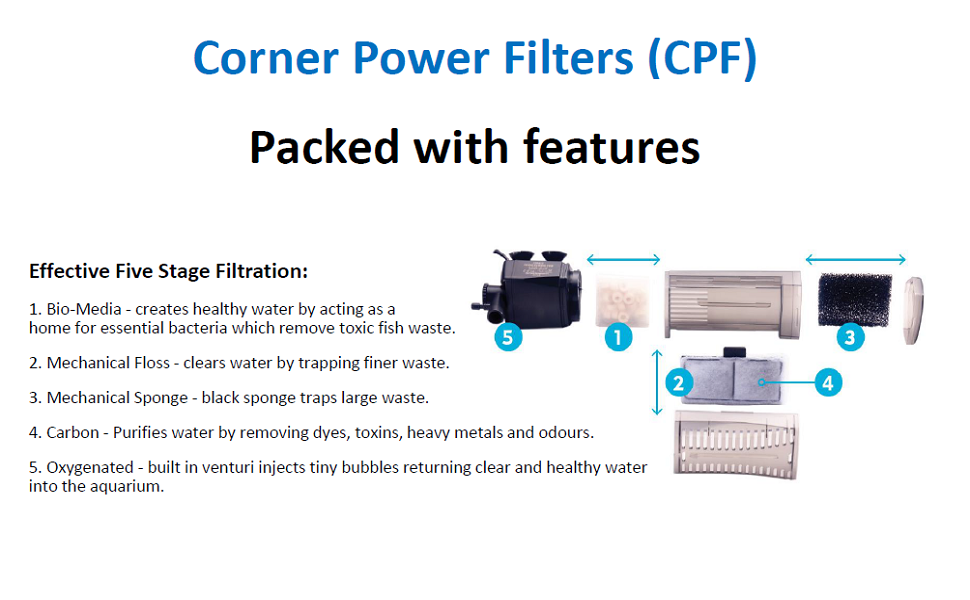 Corner Power Filters (CPF)

Packed with features

Effective Five Stage Filtration:

1. Bio-Media - creates healthy water by acting as a home for essential bacteria which remove toxic fish waste.

2. Mechanical Floss - clears water by trapping finer waste.

3. Mechanical Sponge - black sponge traps large waste.

4. Carbon - Purifies water by removing dyes, toxins, heavy metals and odours.

5. Oxygenated - built in venturi injects tiny bubbles returning clear and healthy water into the aquarium.

5
1
3
2
4